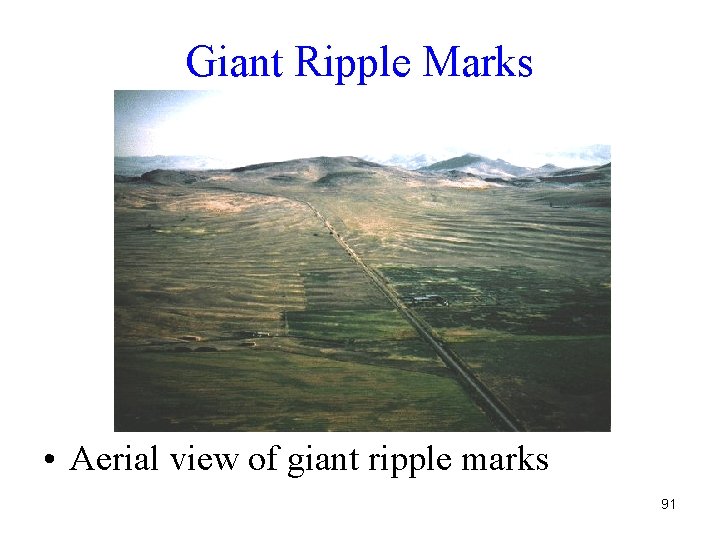 Giant Ripple Marks

• Aerial view of giant ripple marks

91